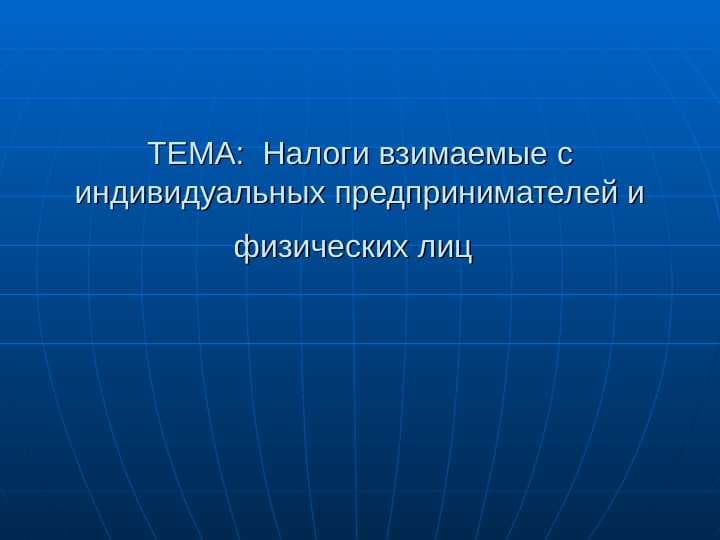 ТЕМА: Налоги взимаемые с индивидуальных предпринимателей и

физических лиц